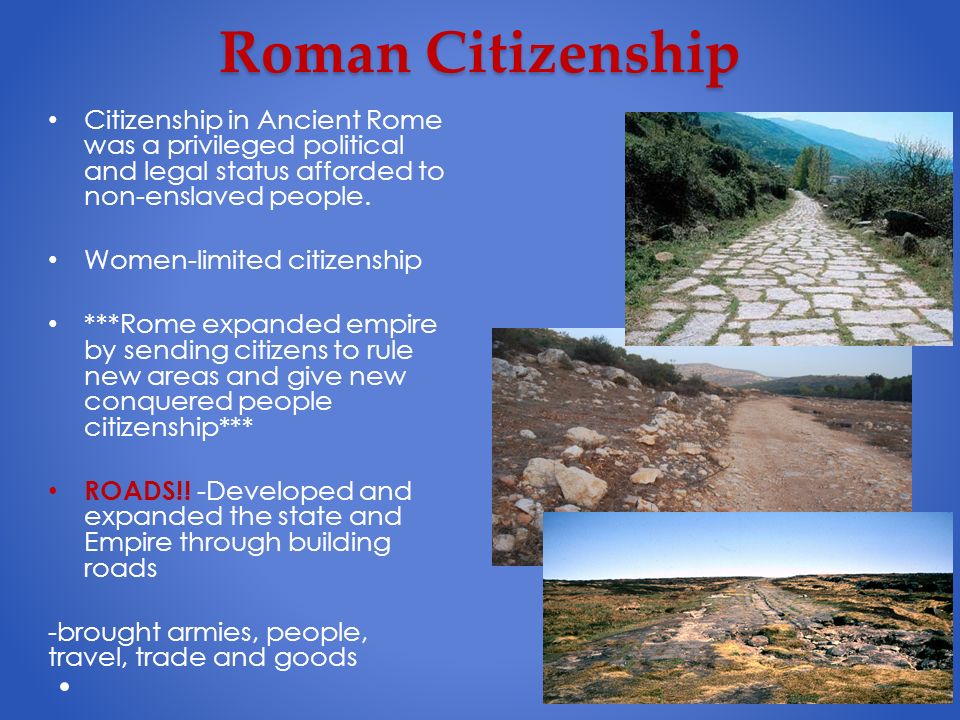 Roman Citizenship

• Citizenship in Ancient Rome was a privileged political and legal status afforded to non-enslaved people.

• Women-limited citizenship

• ***Rome expanded empire by sending citizens to rule new areas and give new conquered people citizenship***

• ROADS!! -Developed and expanded the state and Empire through building roads

-brought armies, people, travel, trade and goods

•